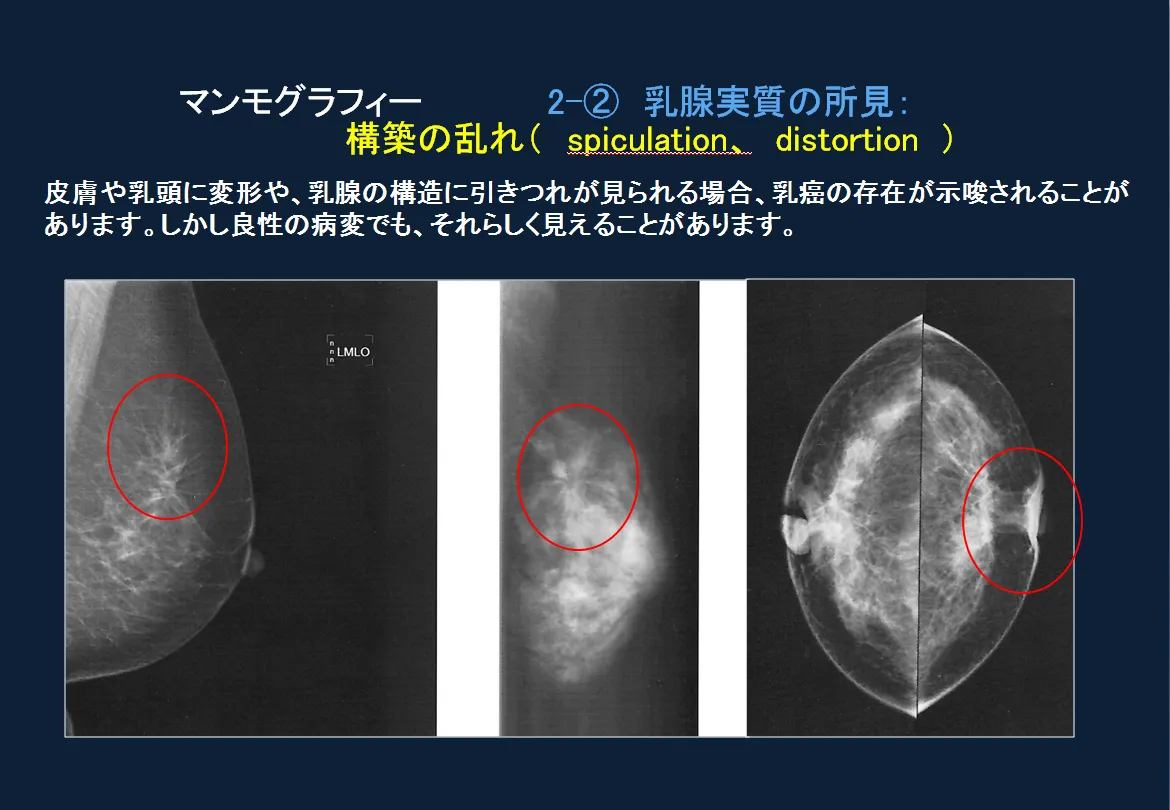 マンモグラフィー　2-② 乳腺実質の所見：
構築の乱れ（ spiculation、 distortion ）

皮膚や乳頭に変形や、乳腺の構造に引きつれが見られる場合、乳癌の存在が示唆されることがあります。しかし良性の病変でも、それらしく見えることがあります。

LMLO